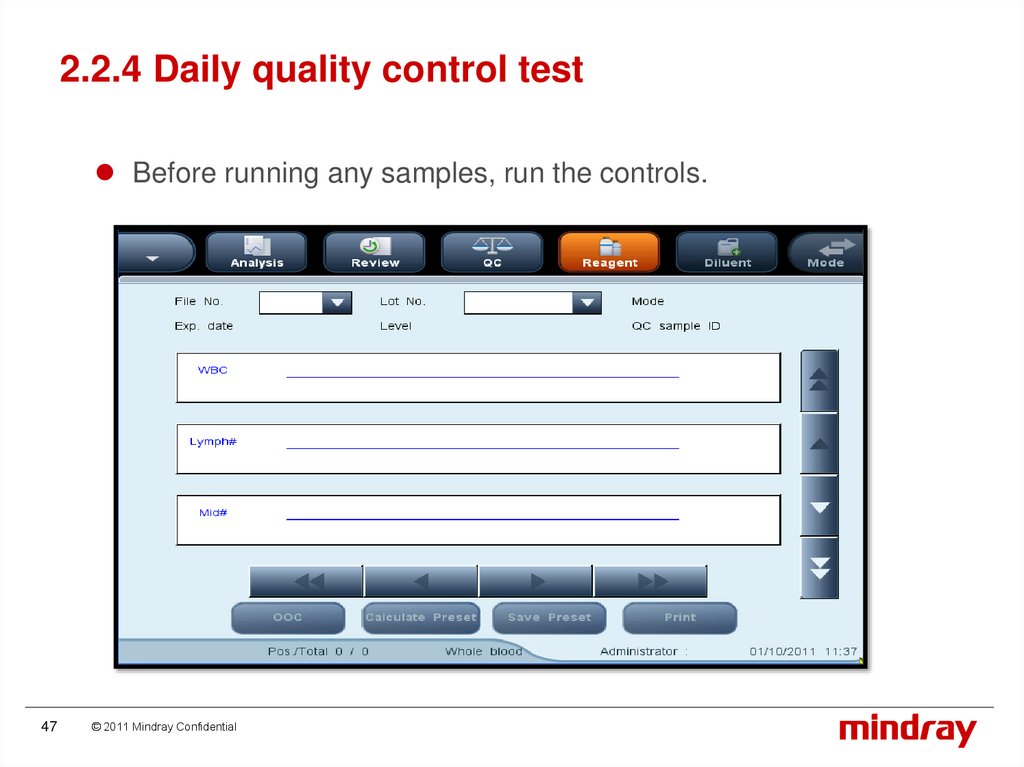 2.2.4 Daily quality control test

Before running any samples, run the controls.

Analysis Review QC Reagent Diluent Mode

File No. Lot No. Mode
Exp. date Level QC sample ID

WBC

Lymph#

Mid#

OOC Calculate Preset Save Preset Print

Pos./Total 0 / 0 Whole blood Administrator : 01/10/2011 11:37

47 © 2011 Mindray Confidential

mindray